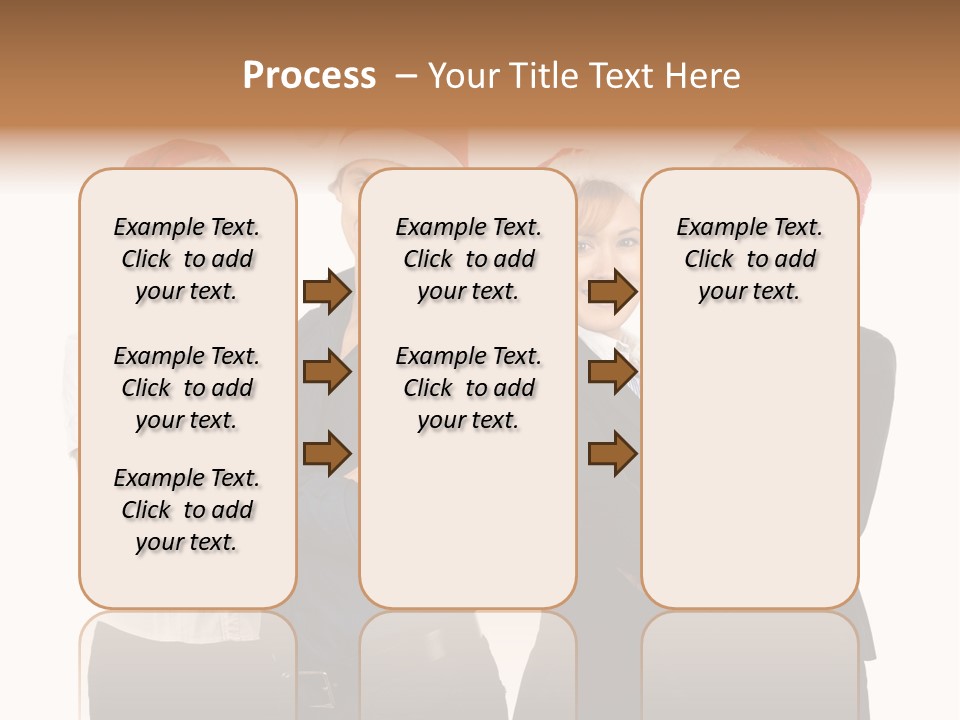 Process – Your Title Text Here

Example Text. Click to add your text.

Example Text. Click to add your text.

Example Text. Click to add your text.

Example Text. Click to add your text.

Example Text. Click to add your text.

Example Text. Click to add your text.